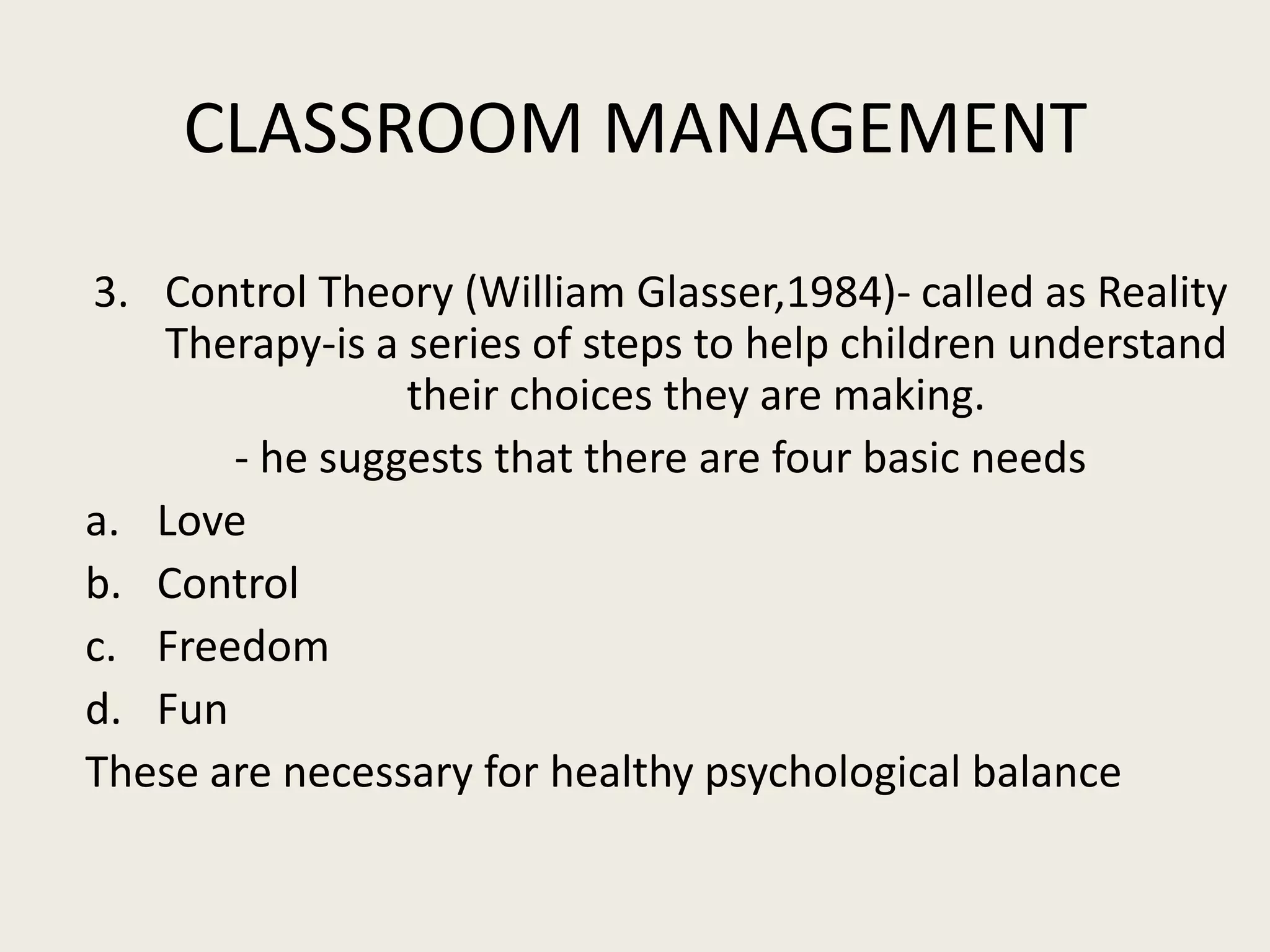 CLASSROOM MANAGEMENT

3. Control Theory (William Glasser,1984)- called as Reality Therapy-is a series of steps to help children understand their choices they are making.

- he suggests that there are four basic needs

a. Love
b. Control
c. Freedom
d. Fun

These are necessary for healthy psychological balance